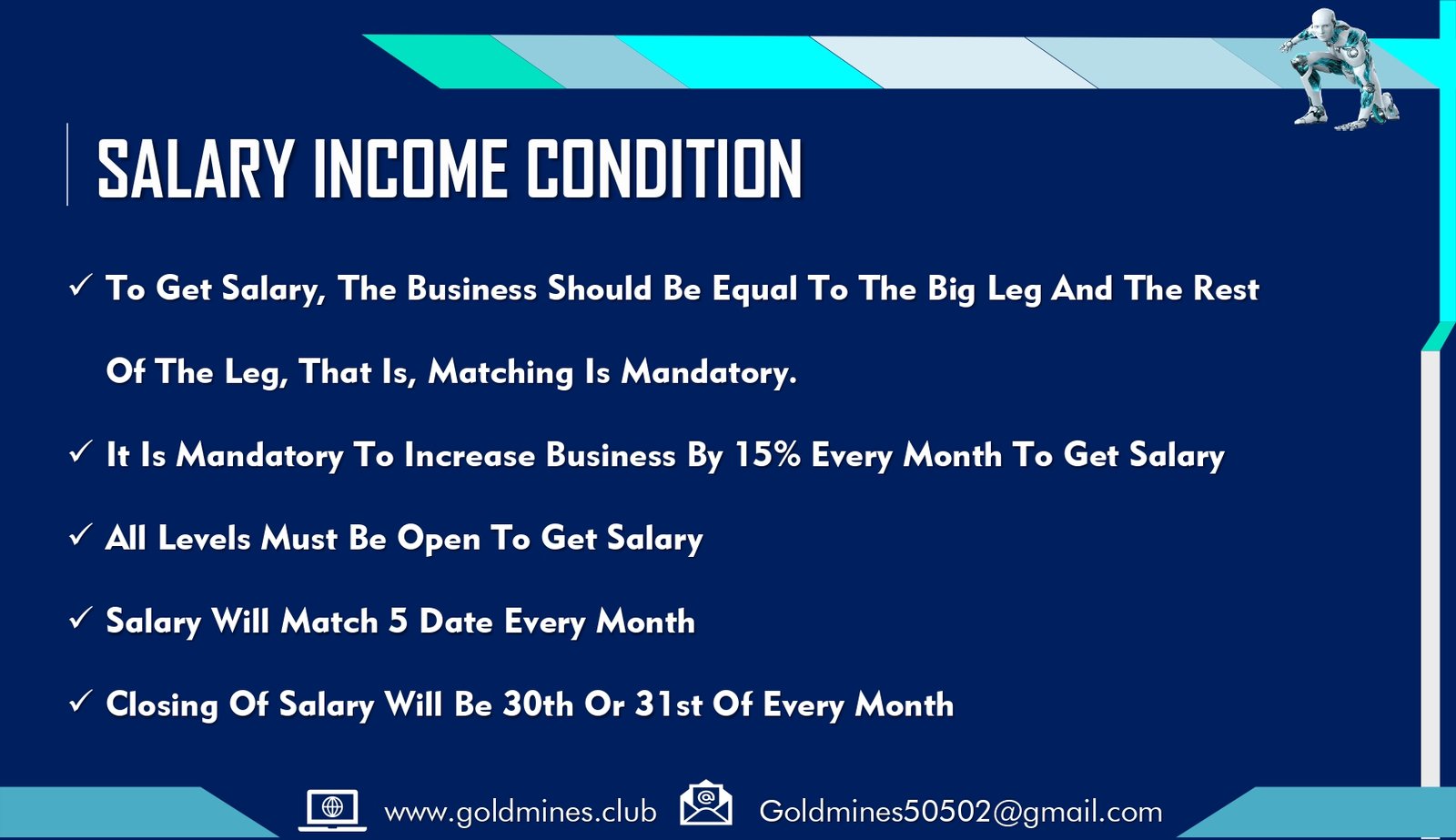 SALARY INCOME CONDITION

✓ To Get Salary, The Business Should Be Equal To The Big Leg And The Rest Of The Leg, That Is, Matching Is Mandatory.

✓ It Is Mandatory To Increase Business By 15% Every Month To Get Salary

✓ All Levels Must Be Open To Get Salary

✓ Salary Will Match 5 Date Every Month

✓ Closing Of Salary Will Be 30th Or 31st Of Every Month

www.goldmines.club Goldmines50502@gmail.com